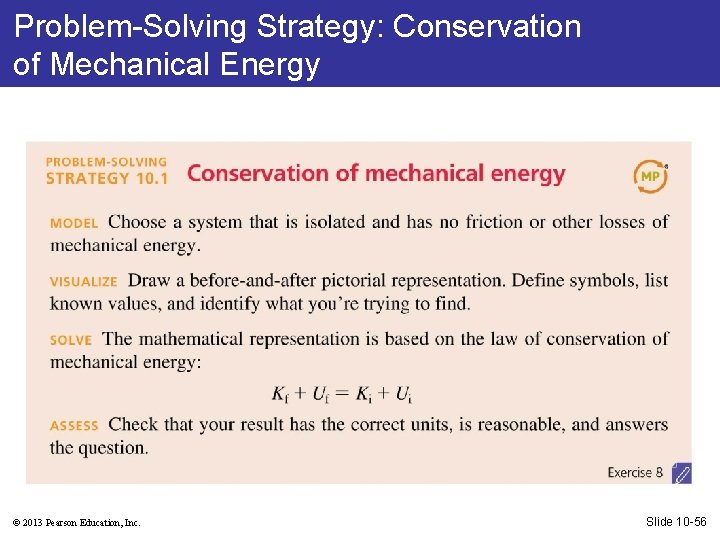 Problem-Solving Strategy: Conservation of Mechanical Energy

PROBLEM-SOLVING STRATEGY 10.1 Conservation of mechanical energy

MP

MODEL Choose a system that is isolated and has no friction or other losses of mechanical energy.

VISUALIZE Draw a before-and-after pictorial representation. Define symbols, list known values, and identify what you're trying to find.

SOLVE The mathematical representation is based on the law of conservation of mechanical energy:

$K_f + U_f = K_i + U_i$

ASSESS Check that your result has the correct units, is reasonable, and answers the question.

Exercise 8

© 2013 Pearson Education, Inc.

Slide 10-56